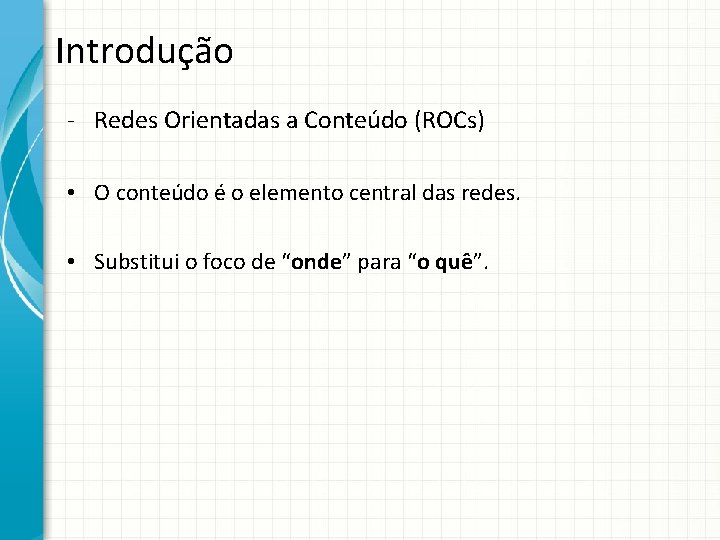 Introdução

- Redes Orientadas a Conteúdo (ROCs)

• O conteúdo é o elemento central das redes.

• Substitui o foco de “onde” para “o quê”.